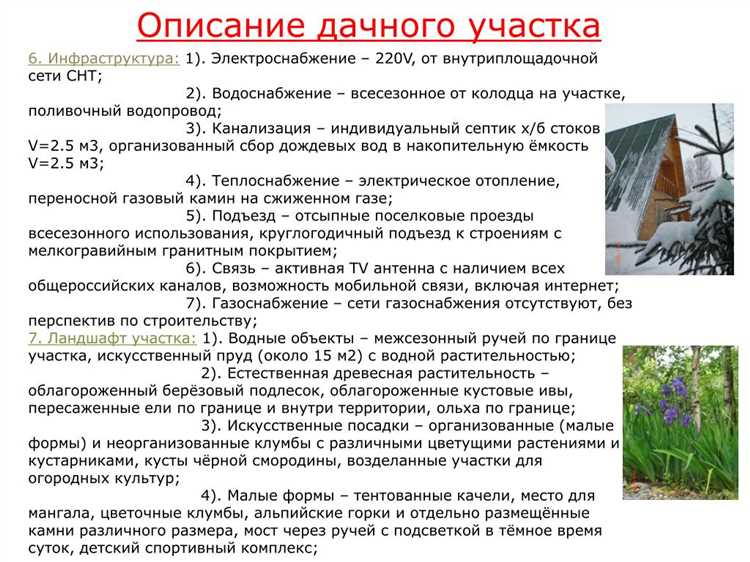 Описание дачного участка

6. Инфраструктура: 1). Электроснабжение – 220V, от внутриплощадочной сети СНТ;

2). Водоснабжение – всесезонное от колодца на участке, поливочный водопровод;

3). Канализация – индивидуальный септик х/б стоков V=2.5 м3, организованный сбор дождевых вод в накопительную ёмкость V=2.5 м3;

4). Теплоснабжение – электрическое отопление, переносной газовый камин на сжиженном газе;

5). Подъезд – отсыпные поселковые проезды всесезонного использования, круглогодичный подъезд к строениям с мелкогравийным гранитным покрытием;

6). Связь – активная TV антенна с наличием всех общероссийских каналов, возможность мобильной связи, включая интернет;

7). Газоснабжение – сети газоснабжения отсутствуют, без перспектив по строительству;

7. Ландшафт участка: 1). Водные объекты – межсезонный ручей по границе участка, искусственный пруд (около 15 м2) с водной растительностью;

2). Естественная древесная растительность – облагороженный берёзовый подлесок, облагороженные кустовые ивы, пересаженные ели по границе и внутри территории, ольха по границе;

3). Искусственные посадки – организованные (малые формы) и неорганизованные клумбы с различными цветущими растениями и кустарниками, кусты чёрной смородины, возделанные участки для огородных культур;

4). Малые формы – тентованные качели, место для мангала, цветочные клумбы, альпийские горки и отдельно размещённые камни различного размера, мост через ручей с подсветкой в тёмное время суток, детский спортивный комплекс;